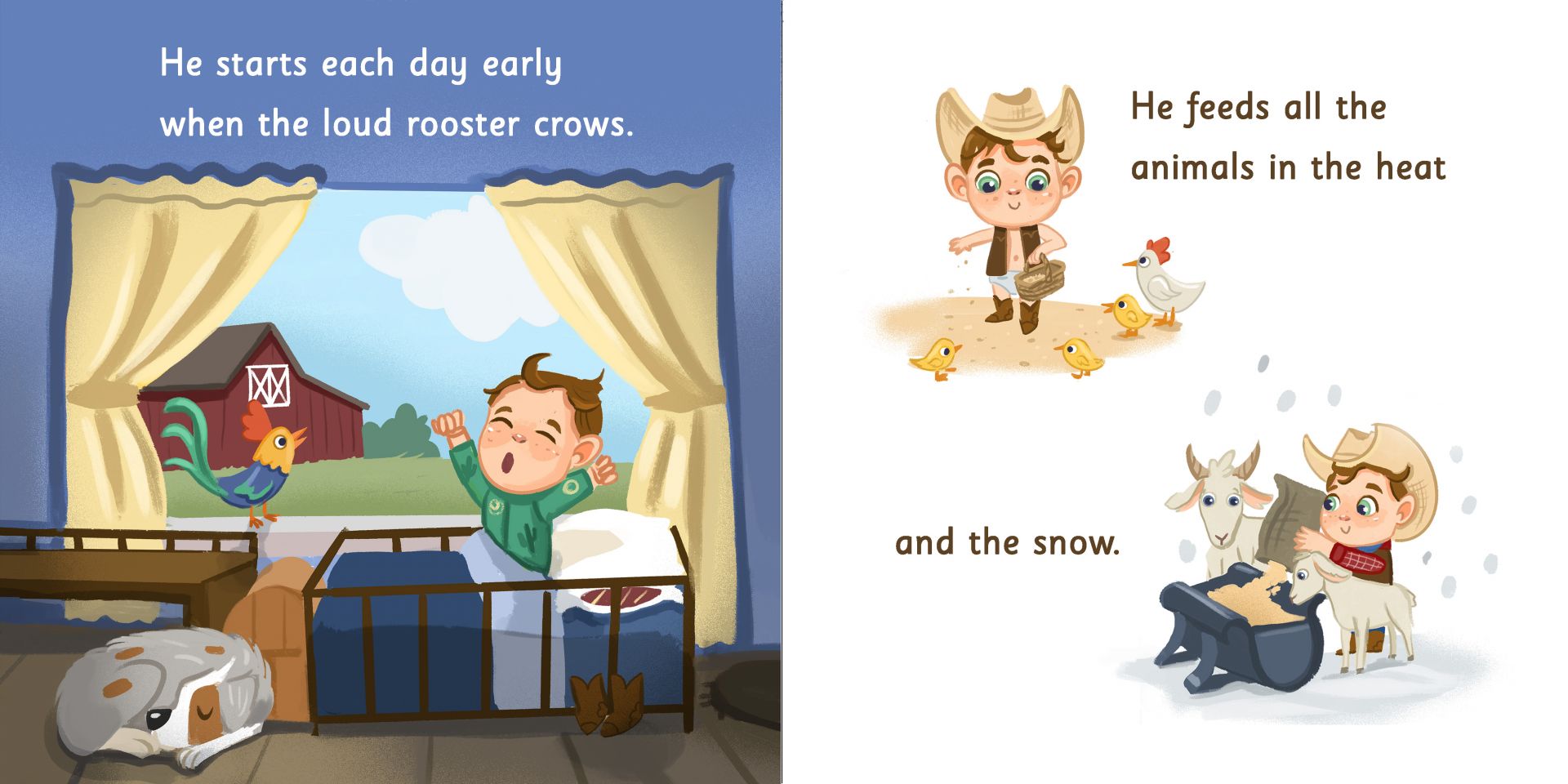 He starts each day early when the loud rooster crows.

He feeds all the animals in the heat

and the snow.